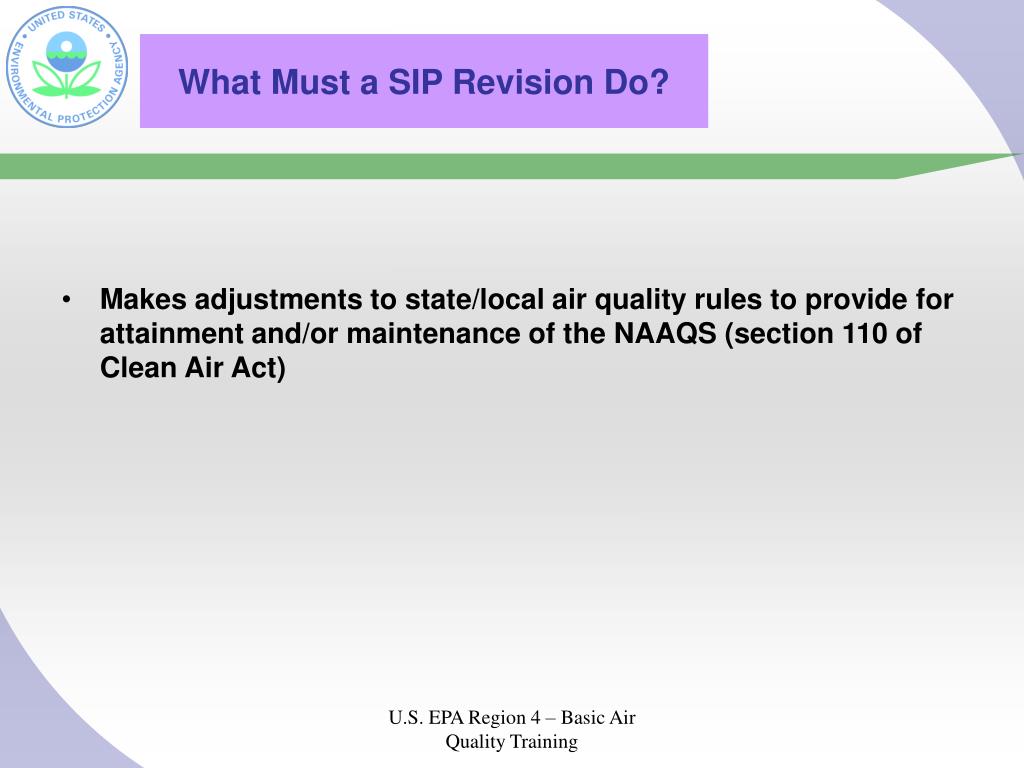 UNITED STATES ENVIRONMENTAL PROTECTION AGENCY

What Must a SIP Revision Do?

• Makes adjustments to state/local air quality rules to provide for attainment and/or maintenance of the NAAQS (section 110 of Clean Air Act)

U.S. EPA Region 4 – Basic Air Quality Training